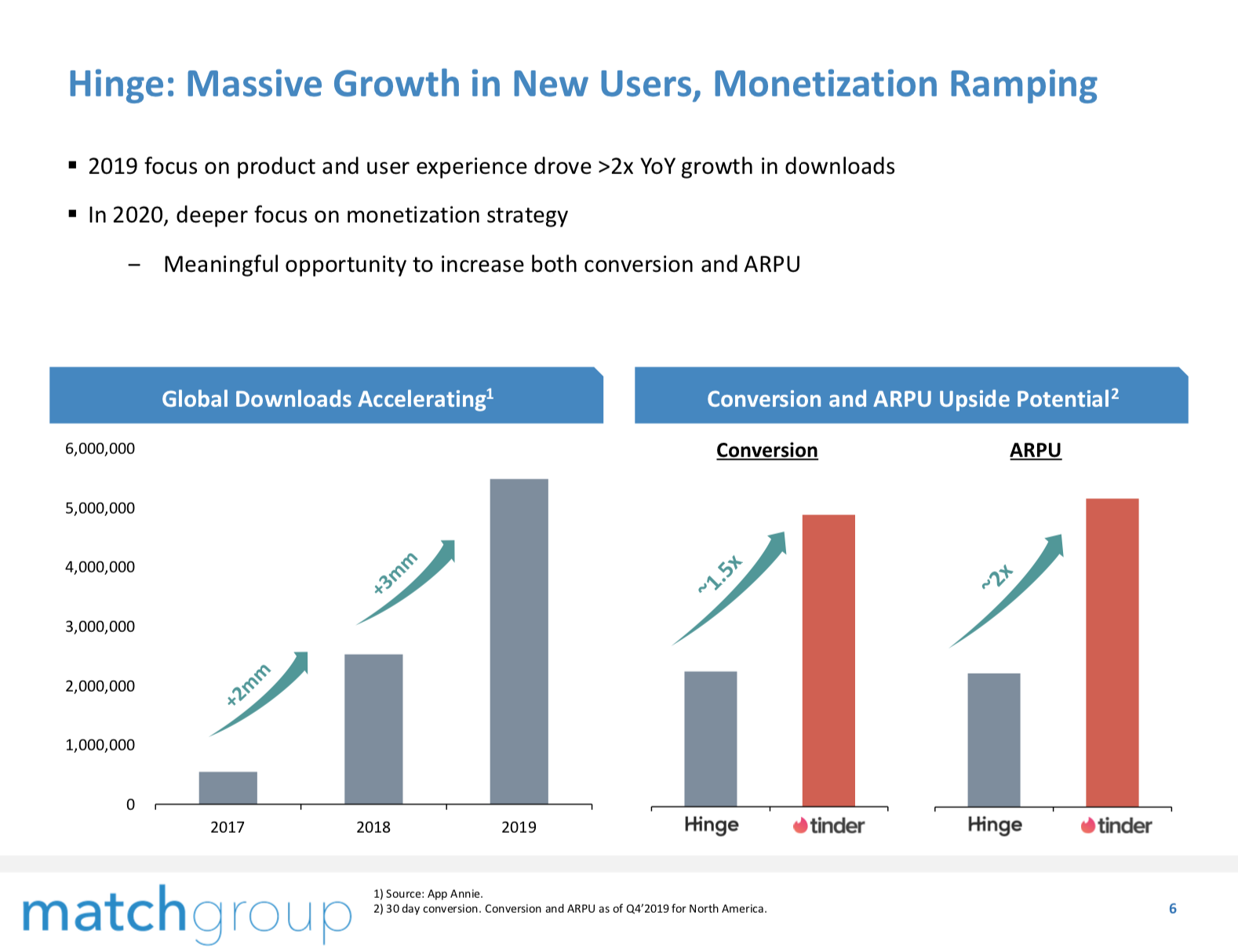 Hinge: Massive Growth in New Users, Monetization Ramping

▪ 2019 focus on product and user experience drove >2x YoY growth in downloads

▪ In 2020, deeper focus on monetization strategy

– Meaningful opportunity to increase both conversion and ARPU

Global Downloads Accelerating$^1$

6,000,000
5,000,000
4,000,000
3,000,000
2,000,000
1,000,000
0

+2mm
+3mm

2017
2018
2019

Conversion and ARPU Upside Potential$^2$

Conversion

~1.5x

Hinge
tinder

ARPU

~2x

Hinge
tinder

matchgroup

1) Source: App Annie.
2) 30 day conversion. Conversion and ARPU as of Q4'2019 for North America.

6